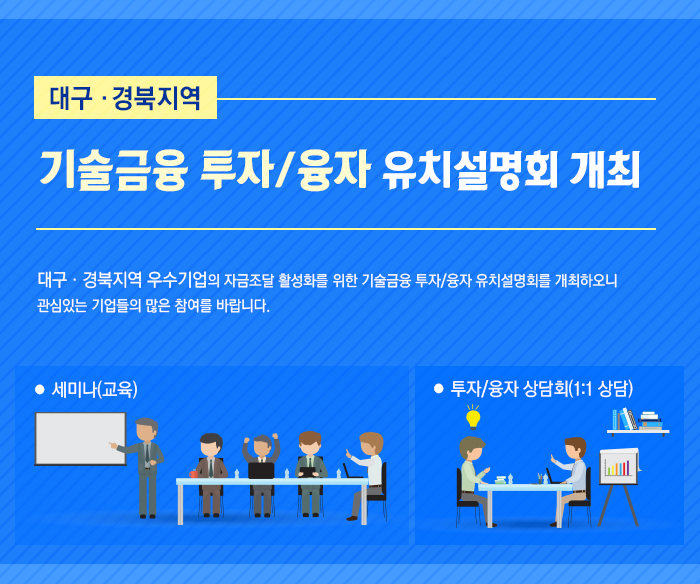 대구 · 경북지역

기술금융 투자/융자 유치설명회 개최

대구 · 경북지역 우수기업의 자금조달 활성화를 위한 기술금융 투자/융자 유치설명회를 개최하오니 관심있는 기업들의 많은 참여를 바랍니다.

● 세미나(교육)

● 투자/융자 상담회(1:1 상담)